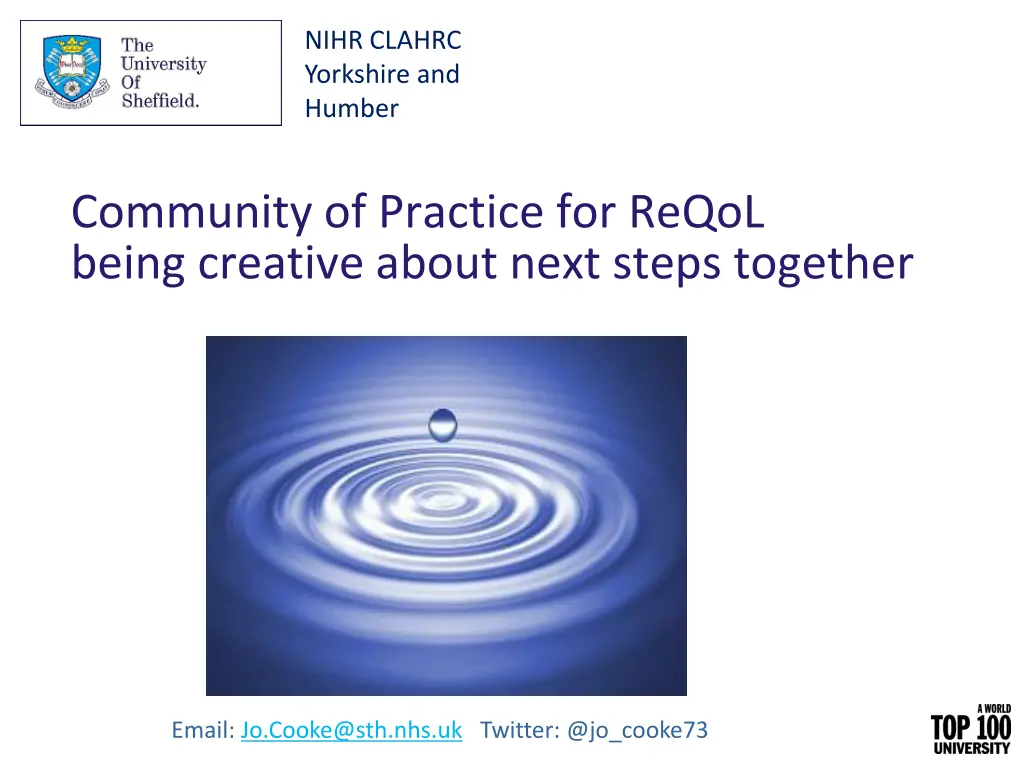 The University Of Sheffield.

NIHR CLAHRC Yorkshire and Humber

Community of Practice for ReQoL
being creative about next steps together

Email: Jo.Cooke@sth.nhs.uk Twitter: @jo_cooke73

A WORLD TOP 100 UNIVERSITY